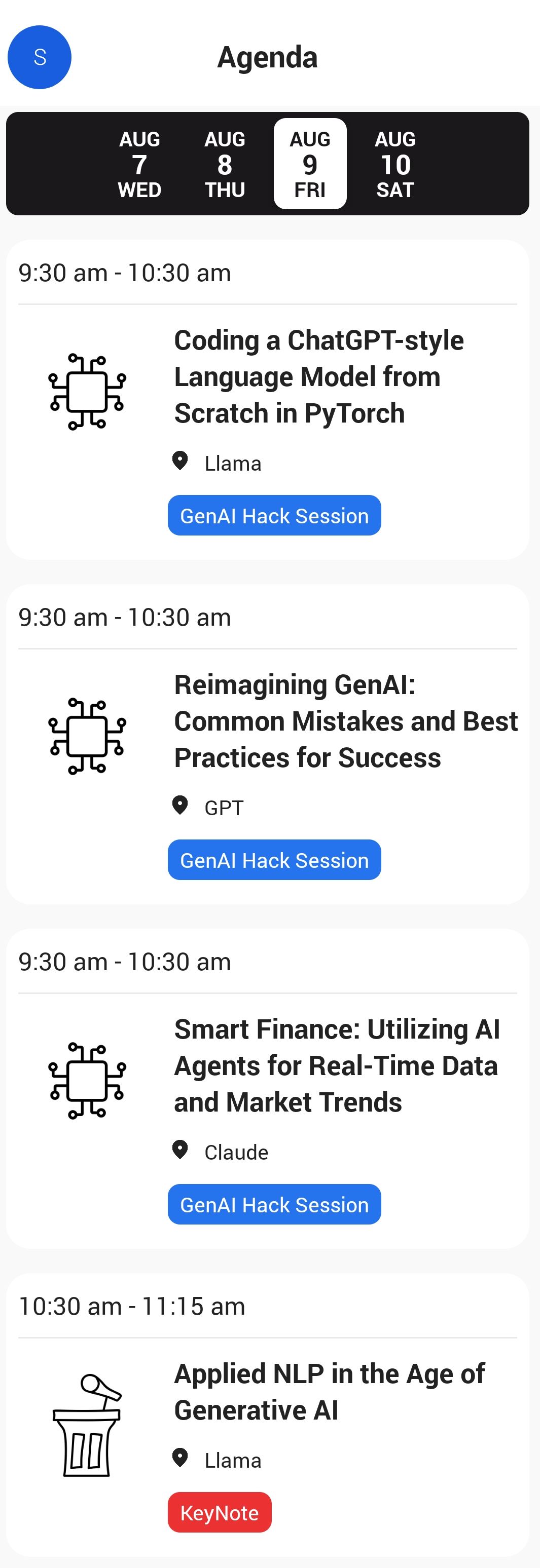 S

Agenda

AUG
7
WED

AUG
8
THU

AUG
9
FRI

AUG
10
SAT

9:30 am - 10:30 am

Coding a ChatGPT-style Language Model from Scratch in PyTorch

Llama

GenAI Hack Session

9:30 am - 10:30 am

Reimagining GenAI: Common Mistakes and Best Practices for Success

GPT

GenAI Hack Session

9:30 am - 10:30 am

Smart Finance: Utilizing AI Agents for Real-Time Data and Market Trends

Claude

GenAI Hack Session

10:30 am - 11:15 am

Applied NLP in the Age of Generative AI

Llama

KeyNote